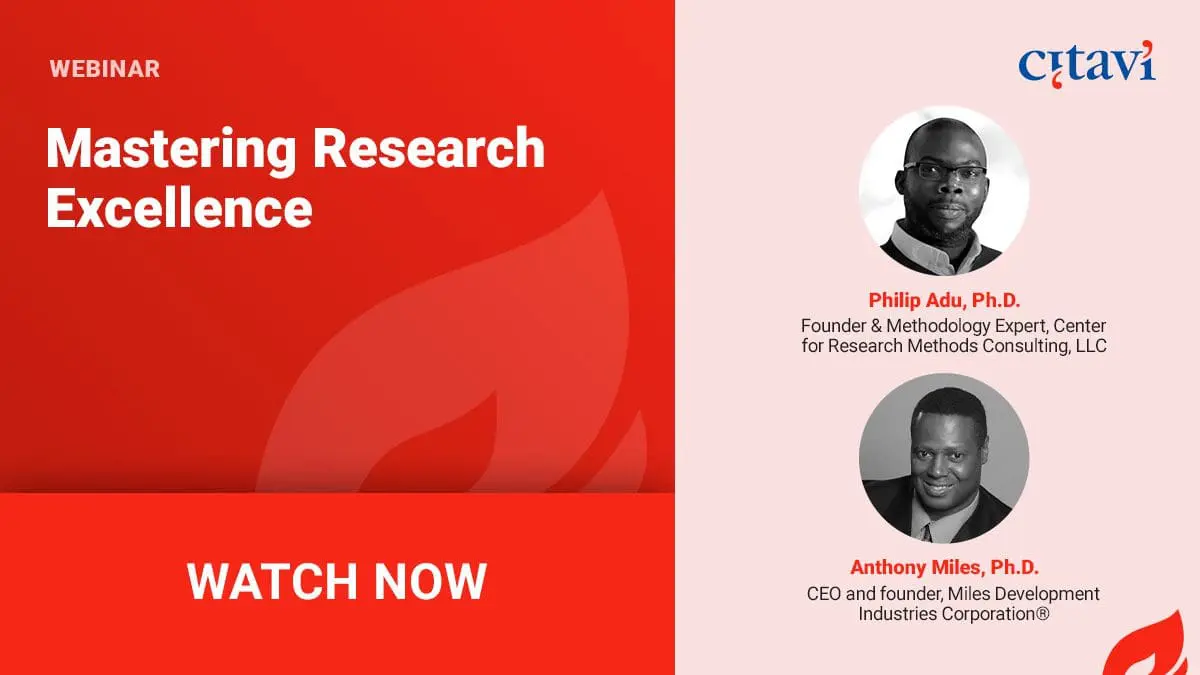 WEBINAR

Mastering Research Excellence

WATCH NOW

citavi

Philip Adu, Ph.D.
Founder & Methodology Expert, Center for Research Methods Consulting, LLC

Anthony Miles, Ph.D.
CEO and founder, Miles Development Industries Corporation®